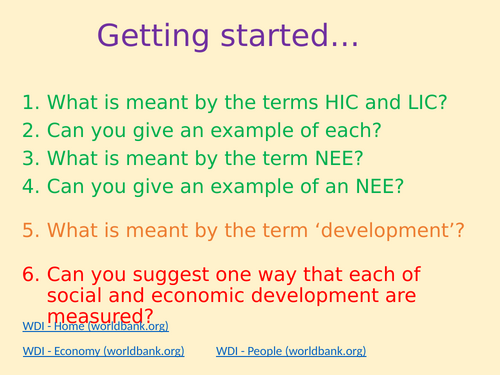 Getting started…

1. What is meant by the terms HIC and LIC?
2. Can you give an example of each?
3. What is meant by the term NEE?
4. Can you give an example of an NEE?

5. What is meant by the term ‘development’?

6. Can you suggest one way that each of social and economic development are measured?

WDI - Home (worldbank.org)

WDI - Economy (worldbank.org)

WDI - People (worldbank.org)